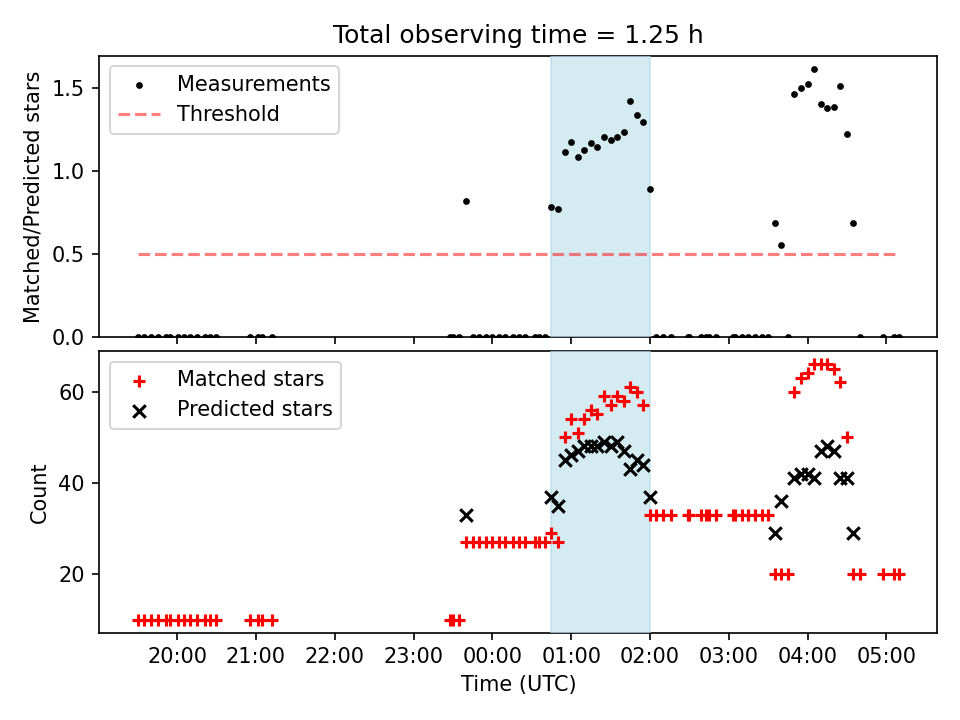 Total observing time = 1.25 h

Measurements
Threshold

Matched/Predicted stars

1.5
1.0
0.5
0.0

Matched stars
Predicted stars

Count

60
40
20

20:00
21:00
22:00
23:00
00:00
01:00
02:00
03:00
04:00
05:00

Time (UTC)